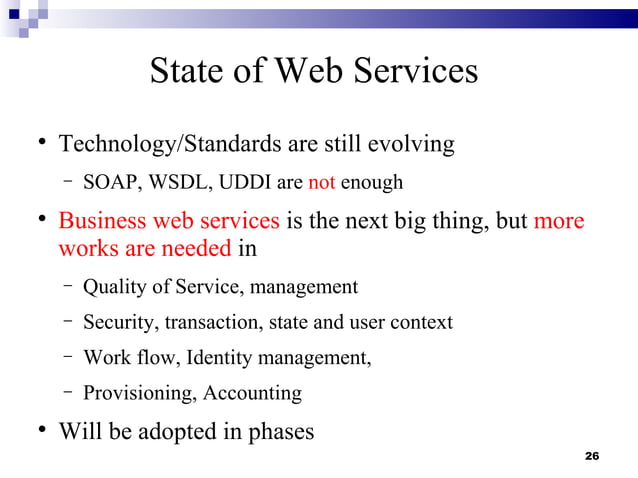 State of Web Services

• Technology/Standards are still evolving

– SOAP, WSDL, UDDI are not enough

• Business web services is the next big thing, but more works are needed in

– Quality of Service, management

– Security, transaction, state and user context

– Work flow, Identity management,

– Provisioning, Accounting

• Will be adopted in phases

26